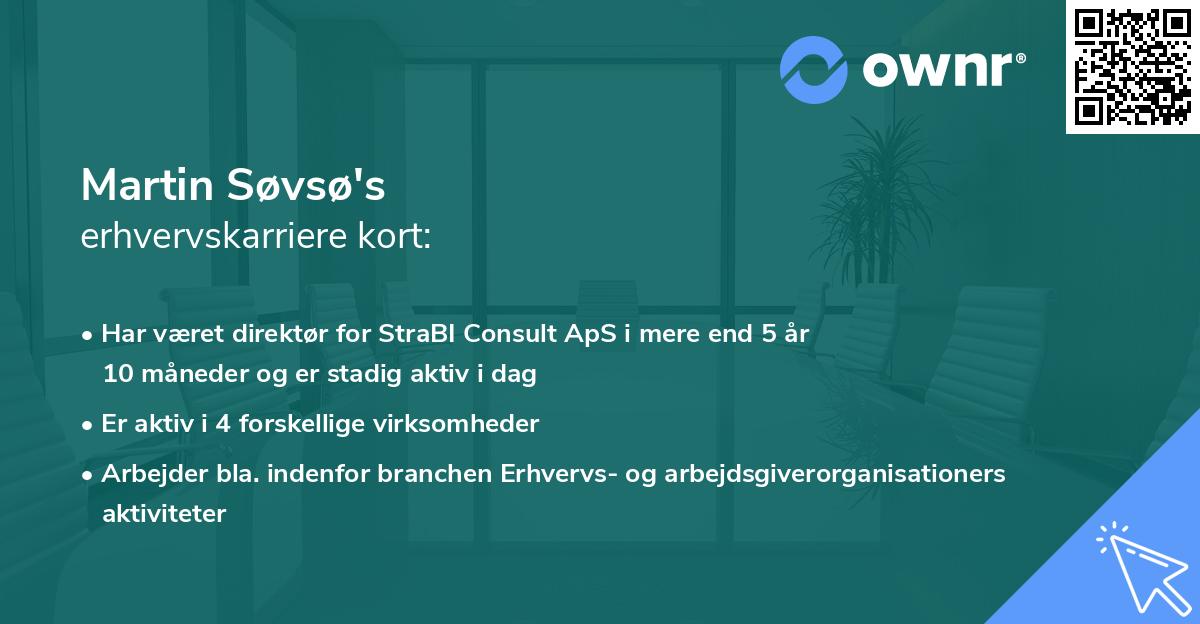 ownr®

Martin Søvsø's
erhvervskarriere kort:

• Har været direktør for StraBI Consult ApS i mere end 5 år 10 måneder og er stadig aktiv i dag

• Er aktiv i 4 forskellige virksomheder

• Arbejder bla. indenfor branchen Erhvervs- og arbejdsgiverorganisationers aktiviteter